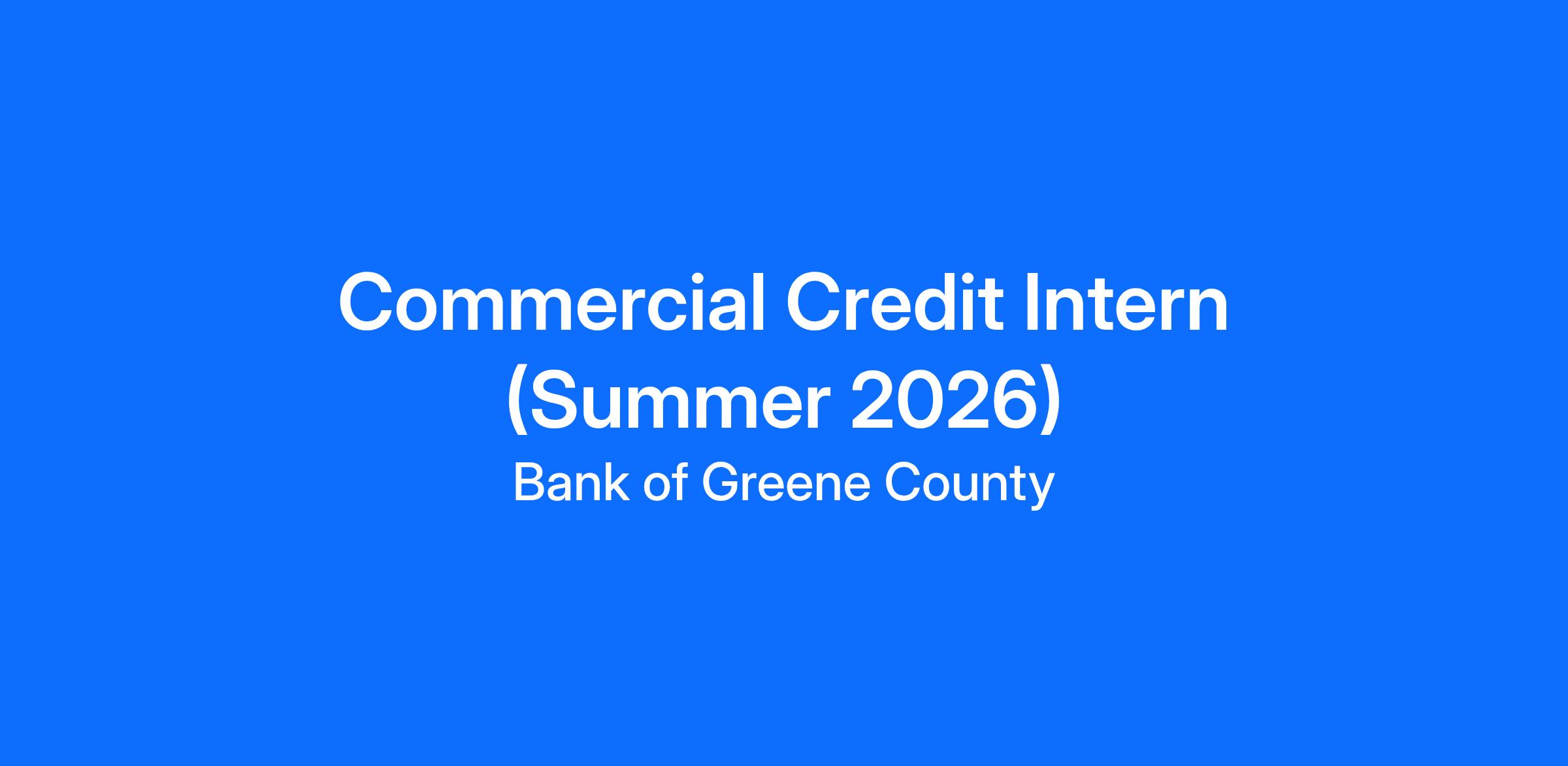 Commercial Credit Intern (Summer 2026)

Bank of Greene County